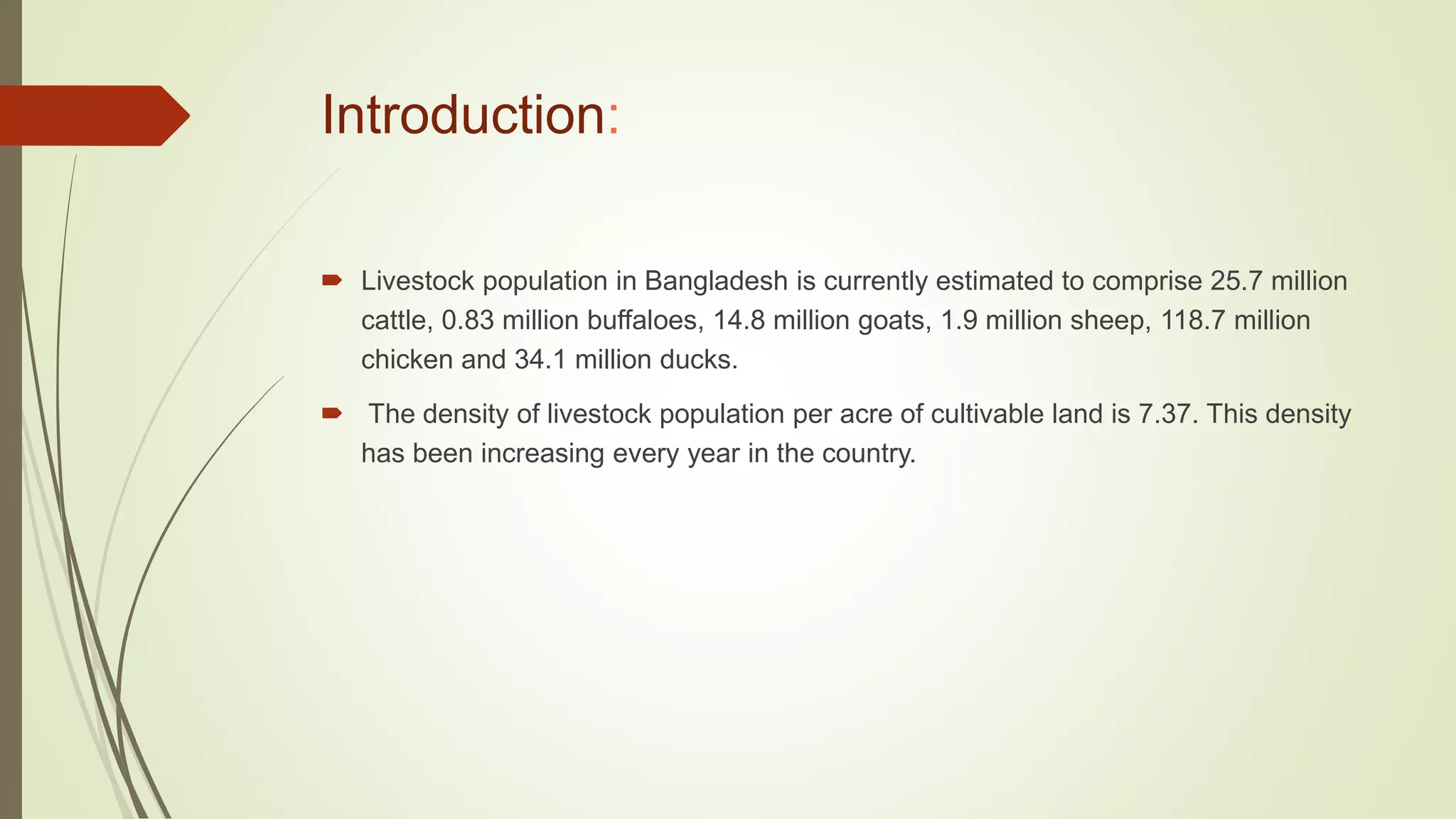 Introduction:

Livestock population in Bangladesh is currently estimated to comprise 25.7 million cattle, 0.83 million buffaloes, 14.8 million goats, 1.9 million sheep, 118.7 million chicken and 34.1 million ducks.

The density of livestock population per acre of cultivable land is 7.37. This density has been increasing every year in the country.